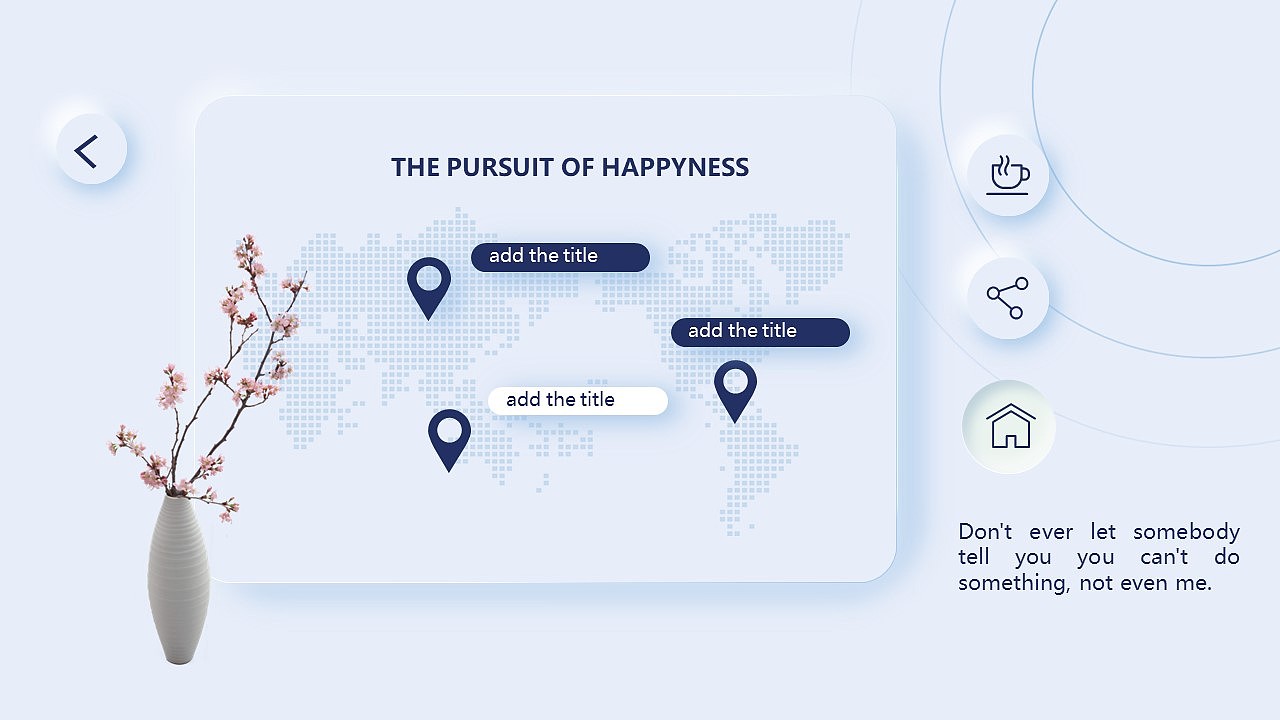 THE PURSUIT OF HAPPYNESS

add the title

add the title

add the title

Don't ever let somebody tell you you can't do something, not even me.